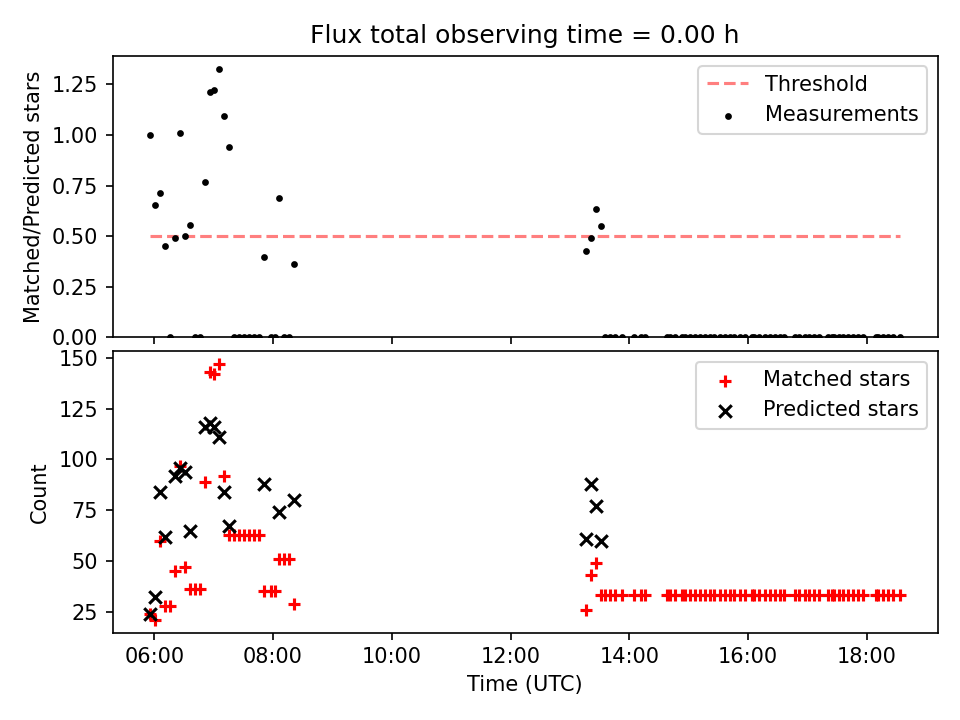 Flux total observing time = 0.00 h

Matched/Predicted stars

1.25
1.00
0.75
0.50
0.25
0.00

Threshold
Measurements

Count

150
125
100
75
50
25

Matched stars
Predicted stars

06:00
08:00
10:00
12:00
14:00
16:00
18:00

Time (UTC)